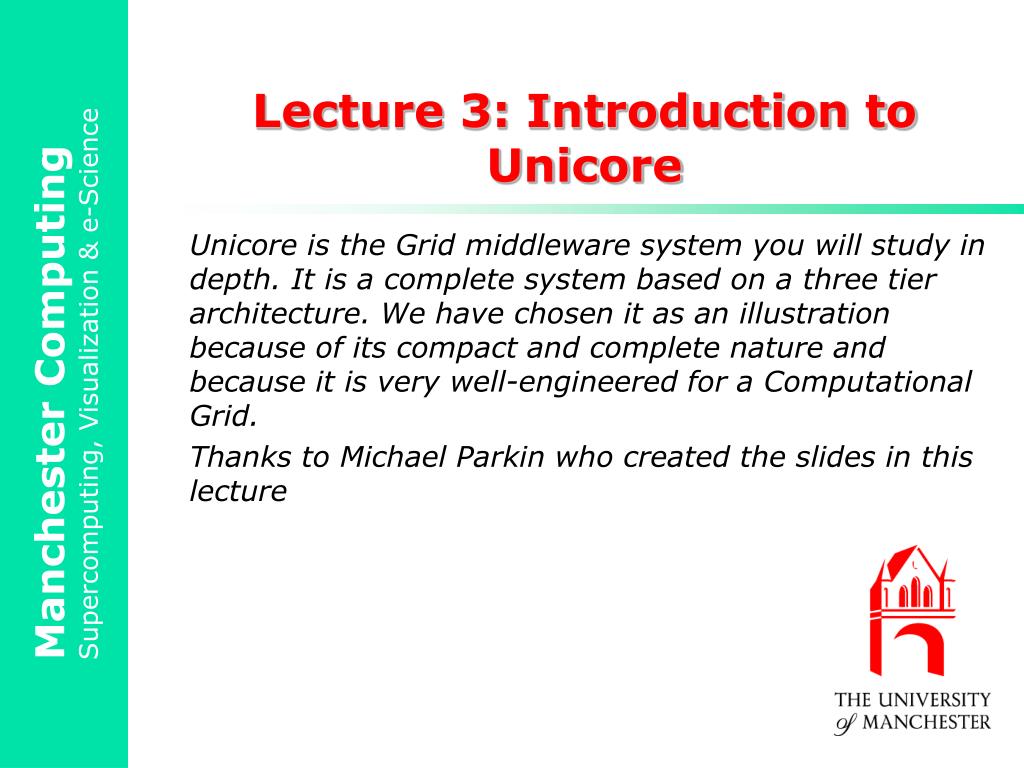 Manchester Computing
Supercomputing, Visualization & e-Science

Lecture 3: Introduction to Unicore

Unicore is the Grid middleware system you will study in depth. It is a complete system based on a three tier architecture. We have chosen it as an illustration because of its compact and complete nature and because it is very well-engineered for a Computational Grid.

Thanks to Michael Parkin who created the slides in this lecture

THE UNIVERSITY of MANCHESTER